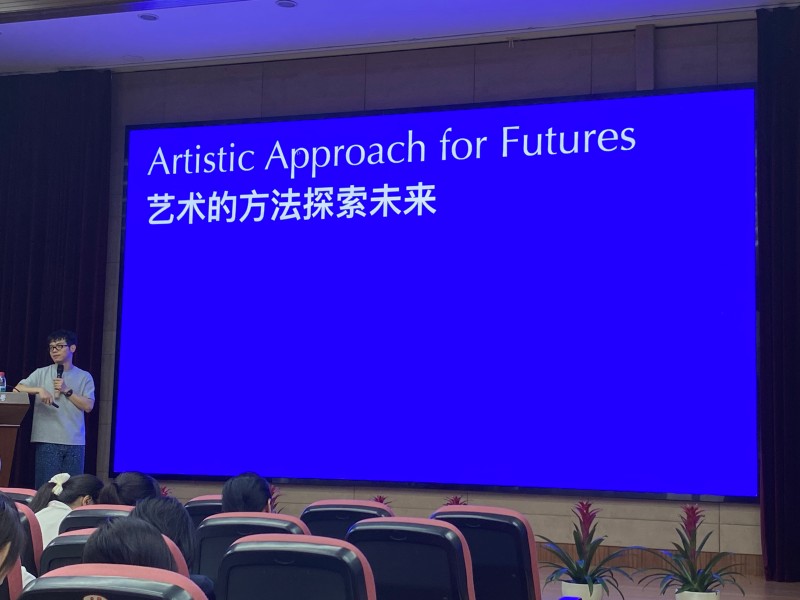 Artistic Approach for Futures
艺术的方法探索未来